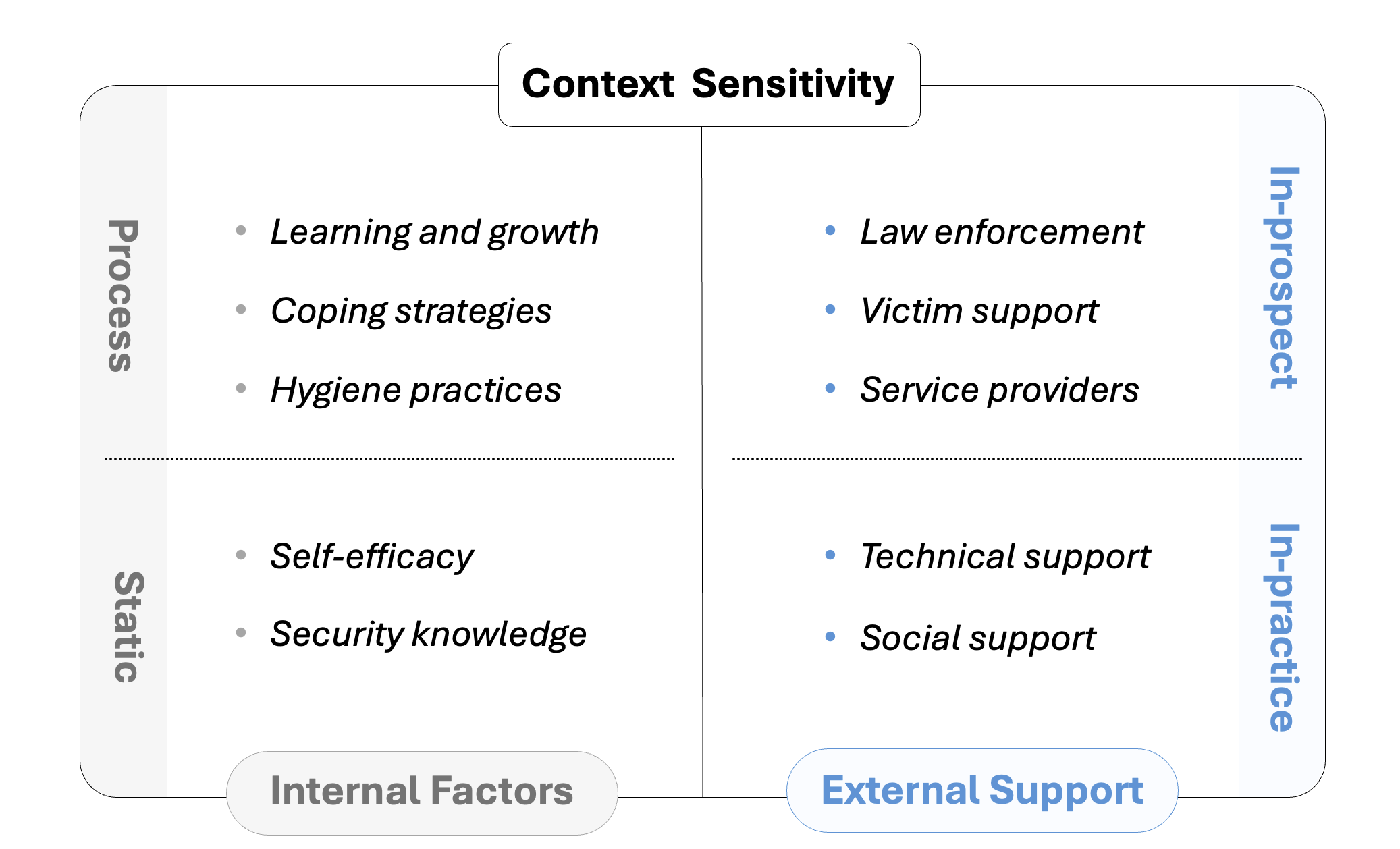 Context Sensitivity

Process

- Learning and growth
- Coping strategies
- Hygiene practices

Static

- Self-efficacy
- Security knowledge

Internal Factors

In-prospect

- Law enforcement
- Victim support
- Service providers

In-practice

- Technical support
- Social support

External Support